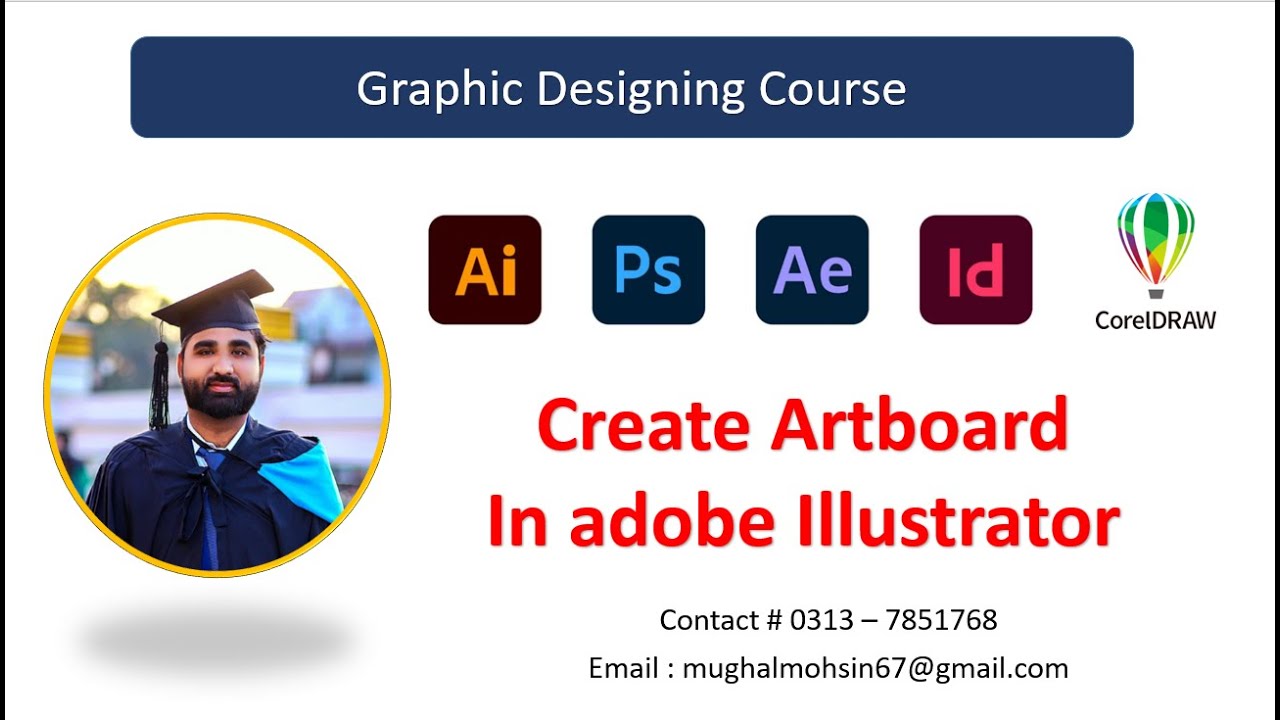 Graphic Designing Course

Ai

Ps

Ae

Id

CorelDRAW

Create Artboard
In adobe Illustrator

Contact # 0313 – 7851768

Email : mughalmohsin67@gmail.com